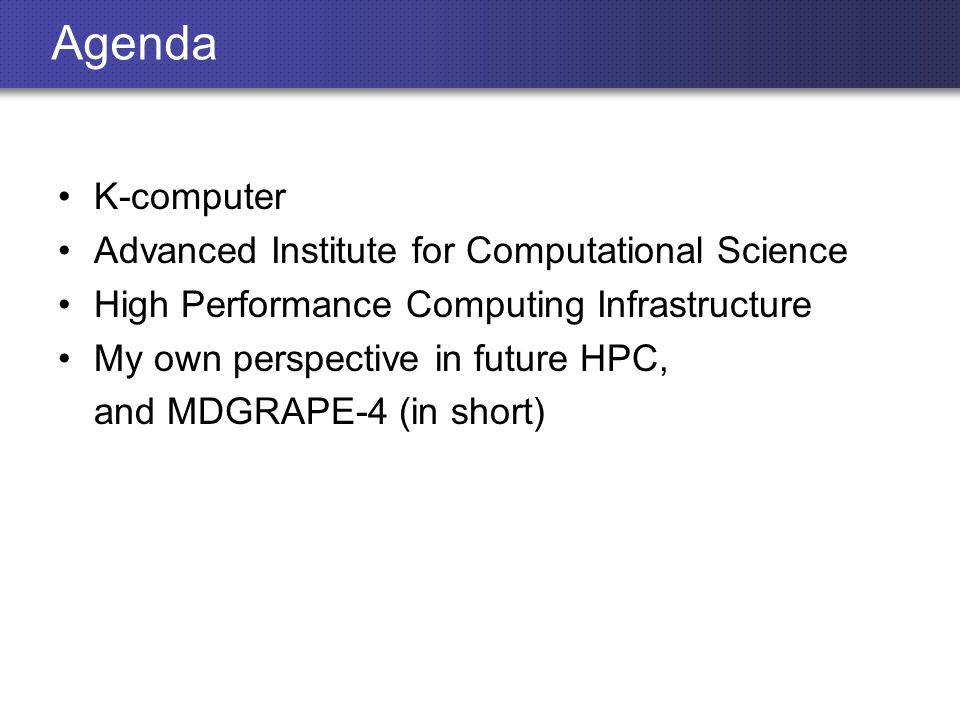 Agenda

• K-computer
• Advanced Institute for Computational Science
• High Performance Computing Infrastructure
• My own perspective in future HPC, and MDGRAPE-4 (in short)